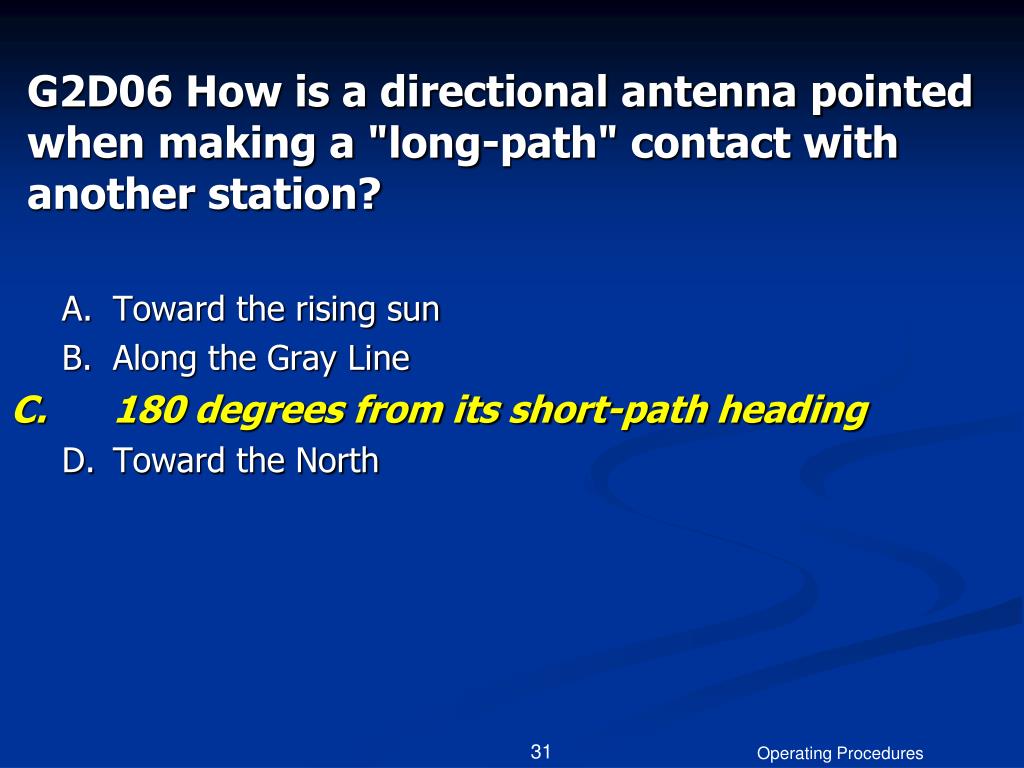 G2D06 How is a directional antenna pointed when making a "long-path" contact with another station?

A. Toward the rising sun
B. Along the Gray Line
C. 180 degrees from its short-path heading
D. Toward the North

31

Operating Procedures